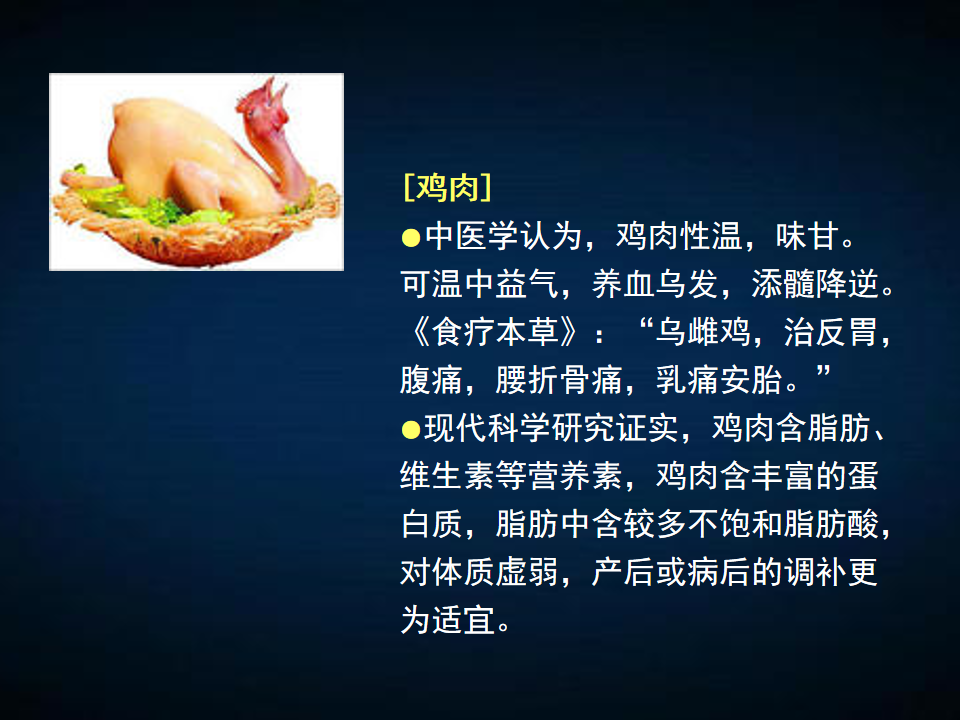 [鸡肉]

●中医学认为，鸡肉性温，味甘。可温中益气，养血乌发，添髓降逆。《食疗本草》：“乌雌鸡，治反胃，腹痛，腰折骨痛，乳痛安胎。”

●现代科学研究证实，鸡肉含脂肪、维生素等营养素，鸡肉含丰富的蛋白质，脂肪中含较多不饱和脂肪酸，对体质虚弱，产后或病后的调补更为适宜。